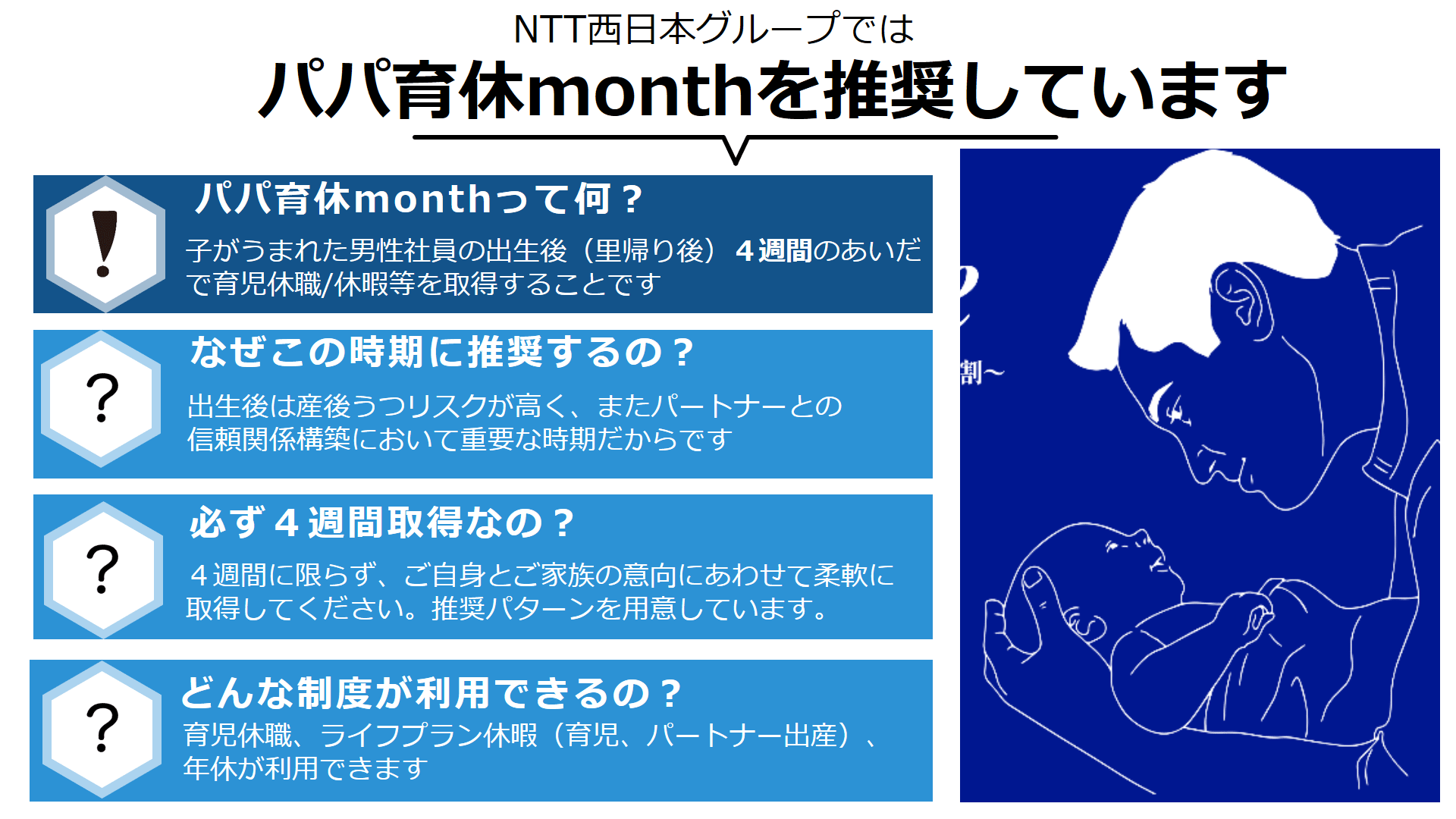 NTT西日本グループでは
パパ育休monthを推奨しています

!
パパ育休monthって何？
子がうまれた男性社員の出生後（里帰り後）４週間のあいだで育児休職/休暇等を取得することです

?
なぜこの時期に推奨するの？
出生後は産後うつリスクが高く、またパートナーとの信頼関係構築において重要な時期だからです

?
必ず４週間取得なの？
４週間に限らず、ご自身とご家族の意向にあわせて柔軟に取得してください。推奨パターンを用意しています。

?
どんな制度が利用できるの？
育児休職、ライフプラン休暇（育児、パートナー出産）、年休が利用できます

割～